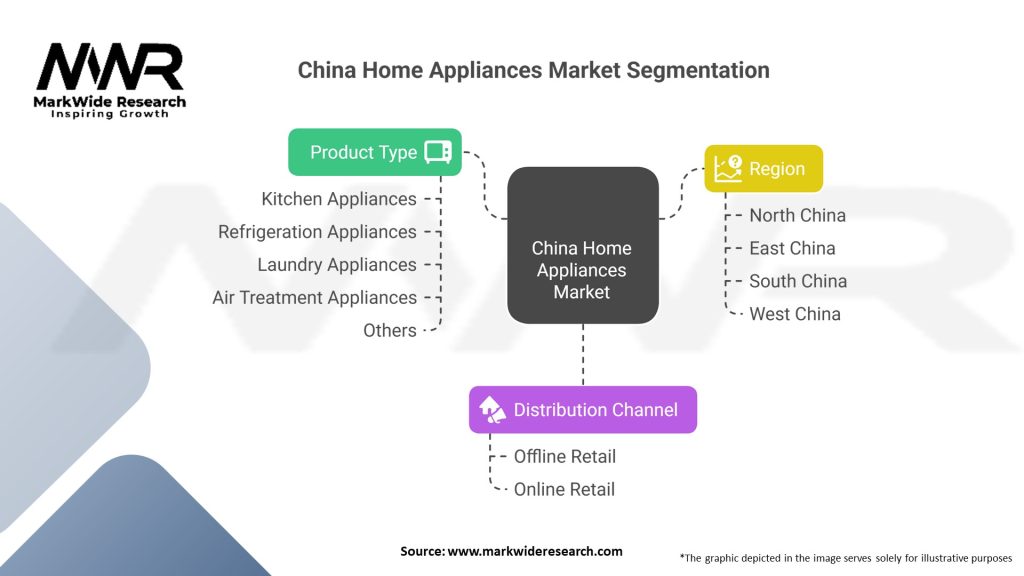 MWR
MarkWide Research
Inspiring Growth

China Home Appliances Market Segmentation

Product Type
Kitchen Appliances
Refrigeration Appliances
Laundry Appliances
Air Treatment Appliances
Others

China Home Appliances Market

Region
North China
East China
South China
West China

Distribution Channel
Offline Retail
Online Retail

Source: www.markwideresearch.com

*The graphic depicted in the image serves solely for illustrative purposes